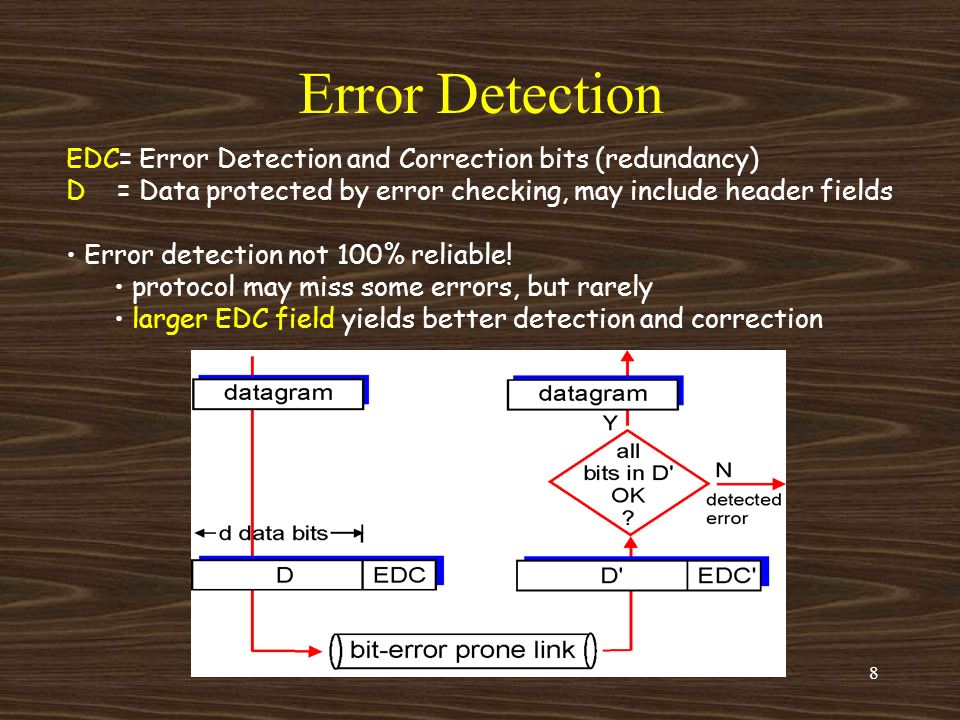 Error Detection

EDC= Error Detection and Correction bits (redundancy)
D = Data protected by error checking, may include header fields

• Error detection not 100% reliable!
• protocol may miss some errors, but rarely
• larger EDC field yields better detection and correction

datagram
d data bits
D
EDC
bit-error prone link
datagram
Y
all bits in D' OK ?
N
detected error
D'
EDC'

8